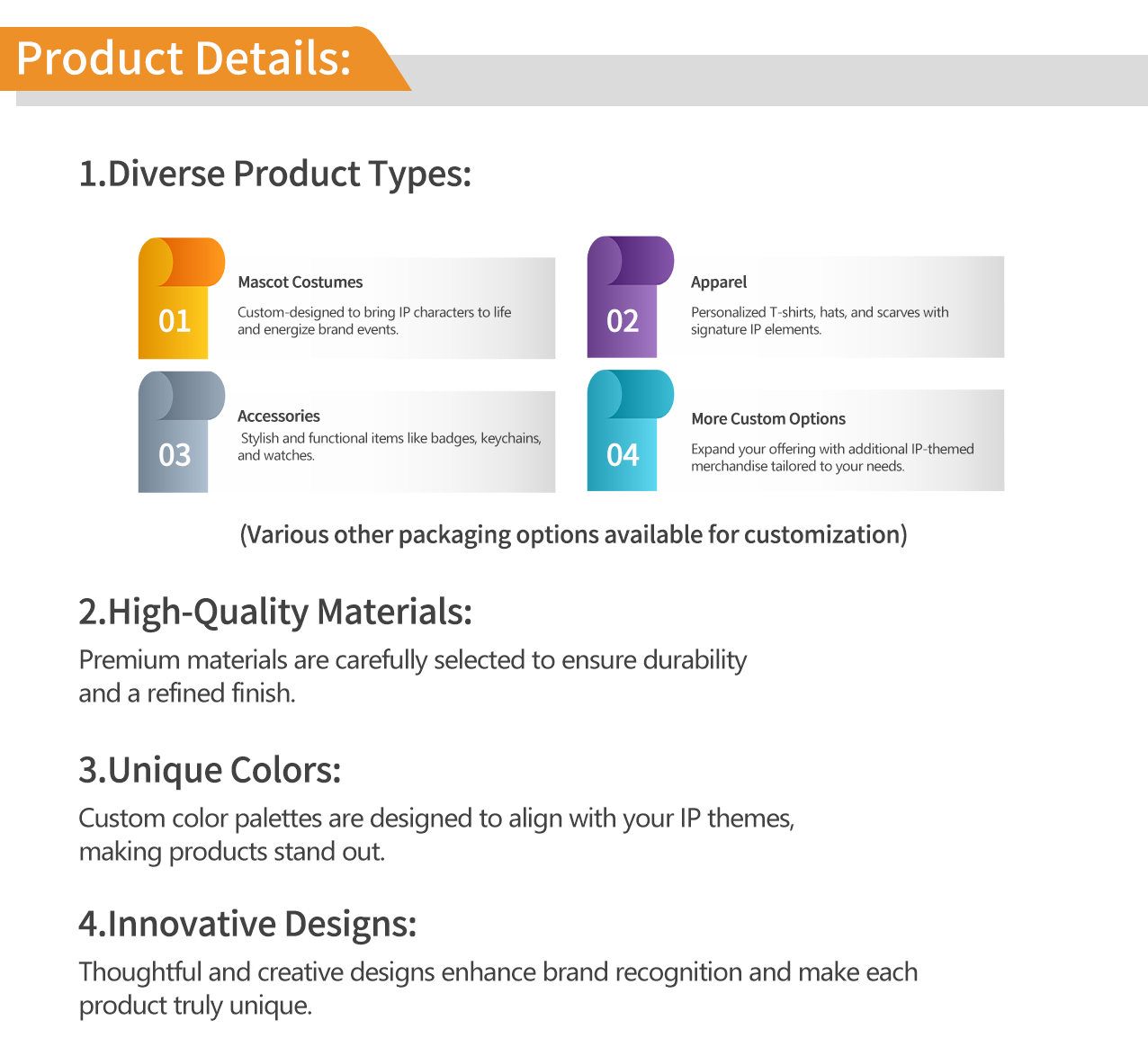 Product Details:

1.Diverse Product Types:

01
Mascot Costumes
Custom-designed to bring IP characters to life and energize brand events.

02
Apparel
Personalized T-shirts, hats, and scarves with signature IP elements.

03
Accessories
Stylish and functional items like badges, keychains, and watches.

04
More Custom Options
Expand your offering with additional IP-themed merchandise tailored to your needs.

(Various other packaging options available for customization)

2.High-Quality Materials:
Premium materials are carefully selected to ensure durability and a refined finish.

3.Unique Colors:
Custom color palettes are designed to align with your IP themes, making products stand out.

4.Innovative Designs:
Thoughtful and creative designs enhance brand recognition and make each product truly unique.